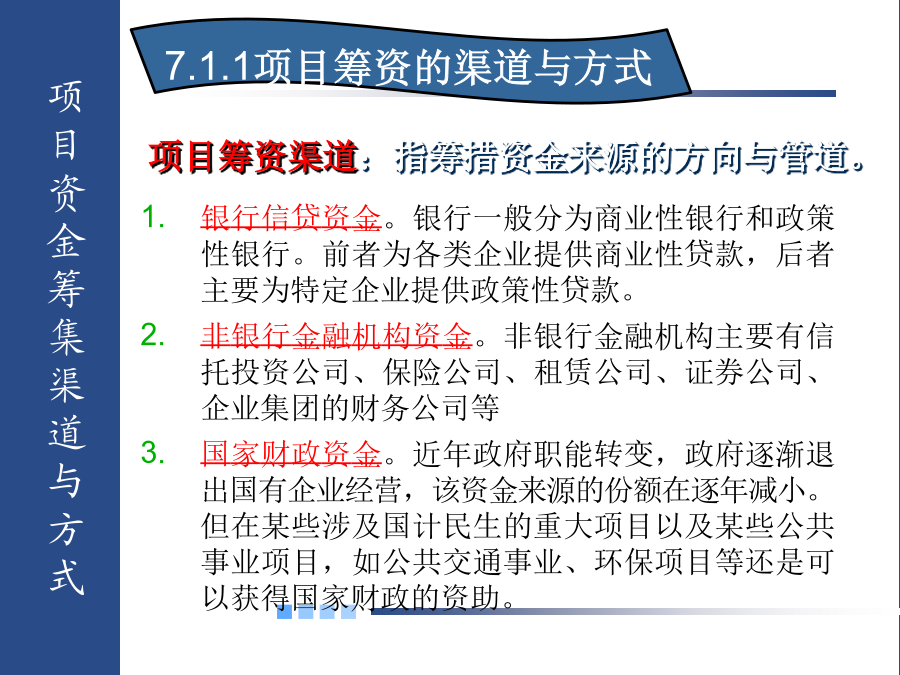 项目资金筹集渠道与方式

7.1.1项目筹资的渠道与方式

项目筹资渠道：指筹措资金来源的方向与管道。

1. 银行信贷资金。银行一般分为商业性银行和政策性银行。前者为各类企业提供商业性贷款，后者主要为特定企业提供政策性贷款。

2. 非银行金融机构资金。非银行金融机构主要有信托投资公司、保险公司、租赁公司、证券公司、企业集团的财务公司等

3. 国家财政资金。近年政府职能转变，政府逐渐退出国有企业经营，该资金来源的份额在逐年减小。但在某些涉及国计民生的重大项目以及某些公共事业项目，如公共交通事业、环保项目等还是可以获得国家财政的资助。